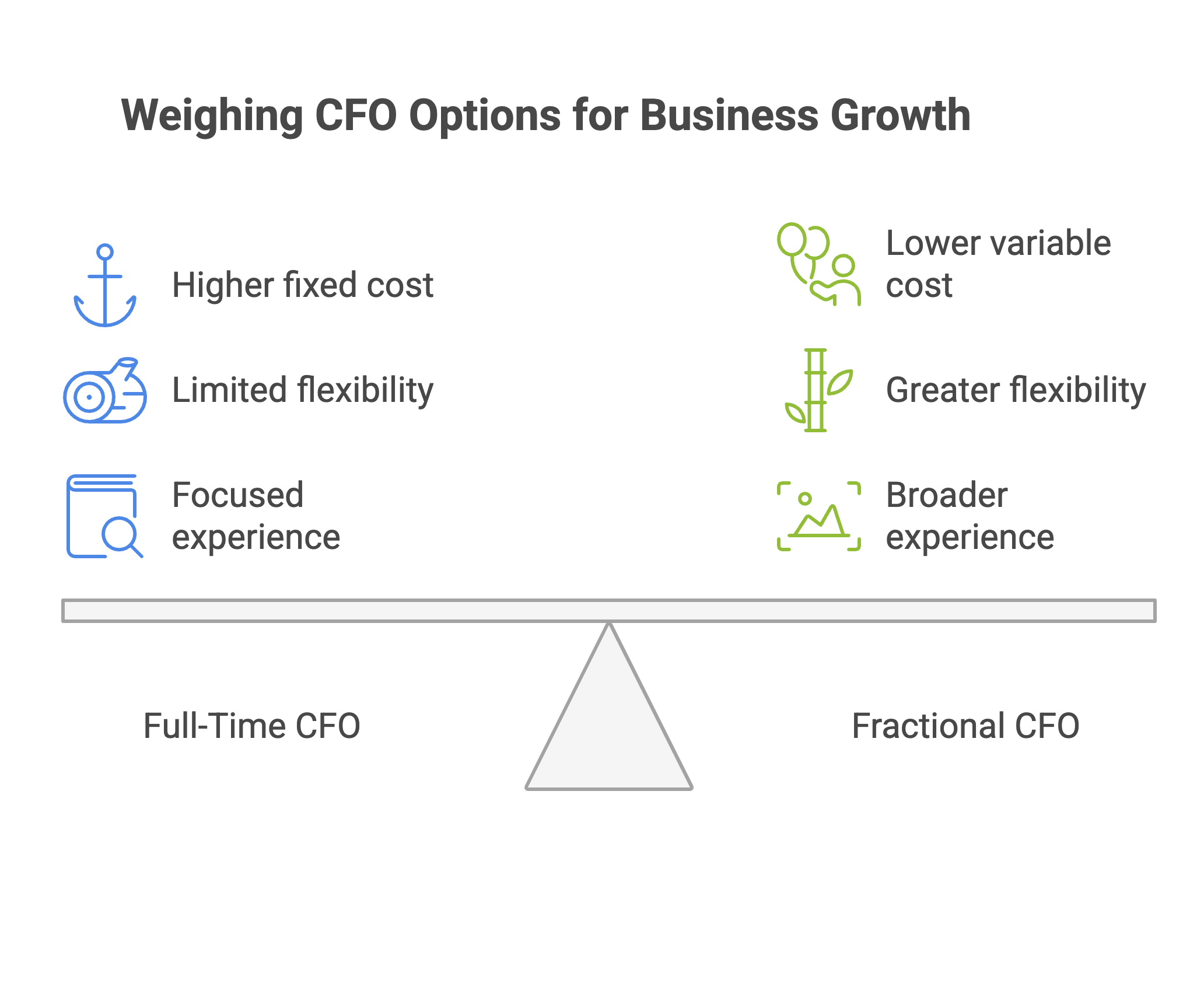 Weighing CFO Options for Business Growth

Higher fixed cost

Limited flexibility

Focused experience

Lower variable cost

Greater flexibility

Broader experience

Full-Time CFO

Fractional CFO